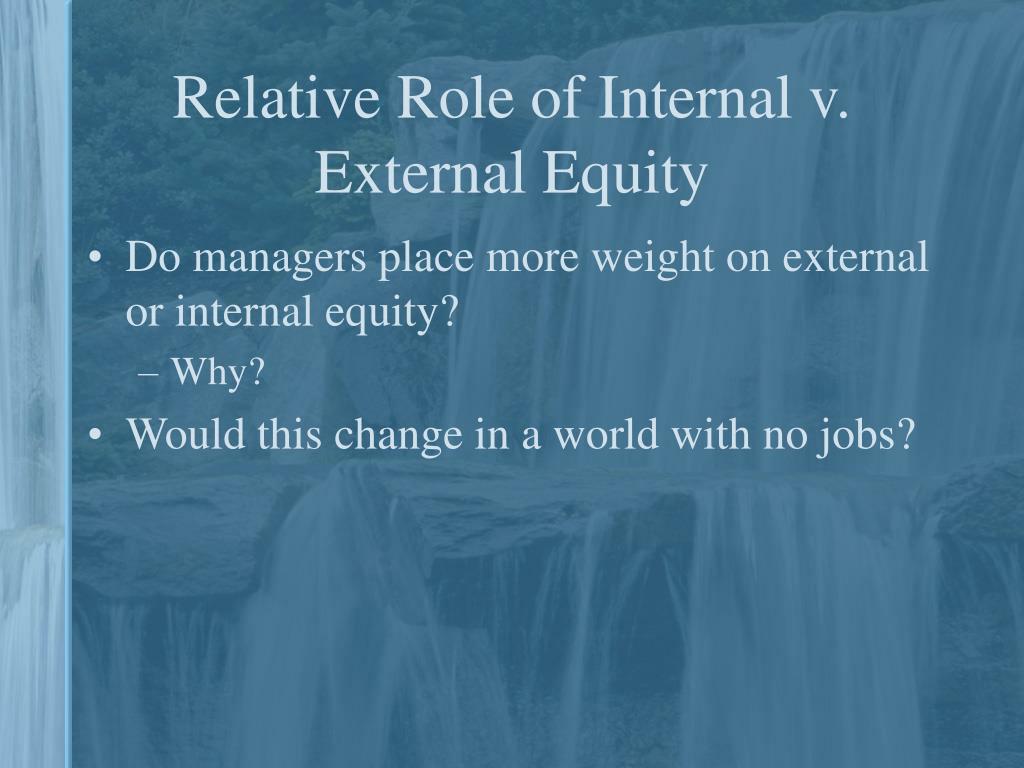 Relative Role of Internal v. External Equity

• Do managers place more weight on external or internal equity?
– Why?
• Would this change in a world with no jobs?